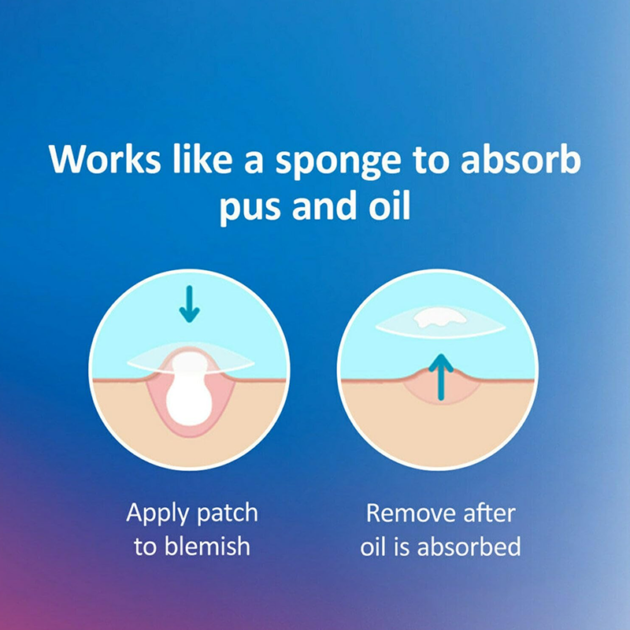 Works like a sponge to absorb pus and oil

Apply patch to blemish

Remove after oil is absorbed